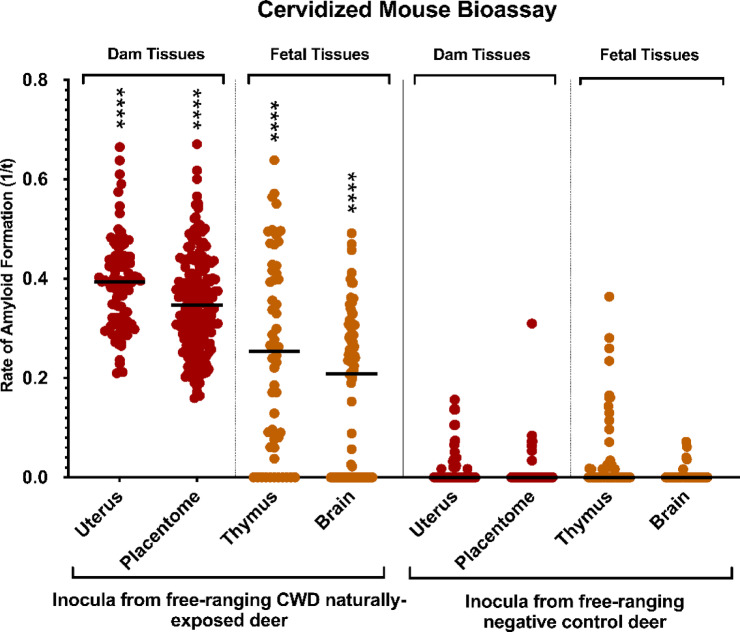 Cervidized Mouse Bioassay

Dam Tissues

Fetal Tissues

Dam Tissues

Fetal Tissues

Rate of Amyloid Formation (1/t)

0.8

0.6

0.4

0.2

0.0

****

****

****

****

Uterus

Placentome

Thymus

Brain

Uterus

Placentome

Thymus

Brain

Inocula from free-ranging CWD naturally-exposed deer

Inocula from free-ranging negative control deer